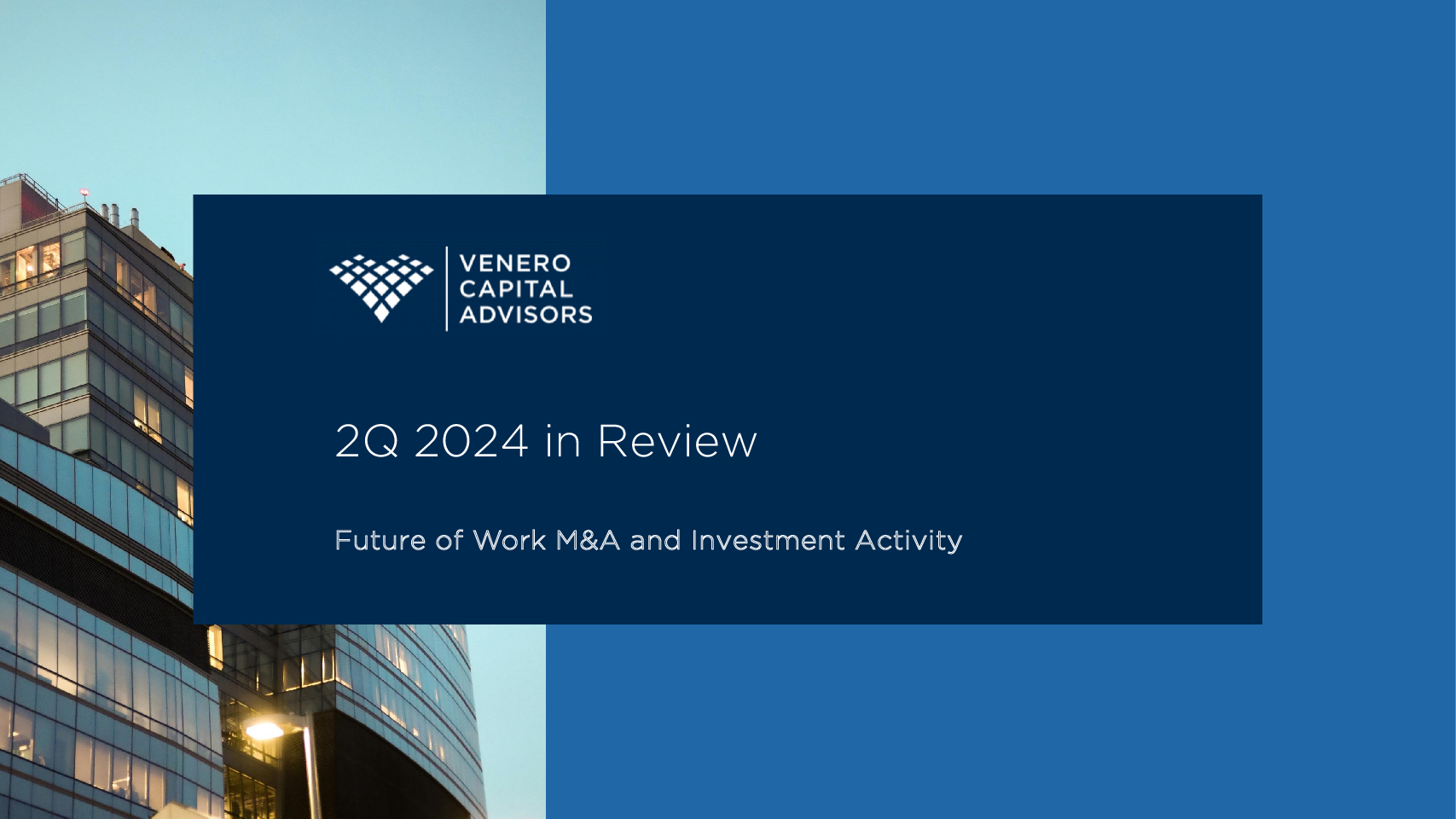 VENERO
CAPITAL
ADVISORS

2Q 2024 in Review

Future of Work M&A and Investment Activity